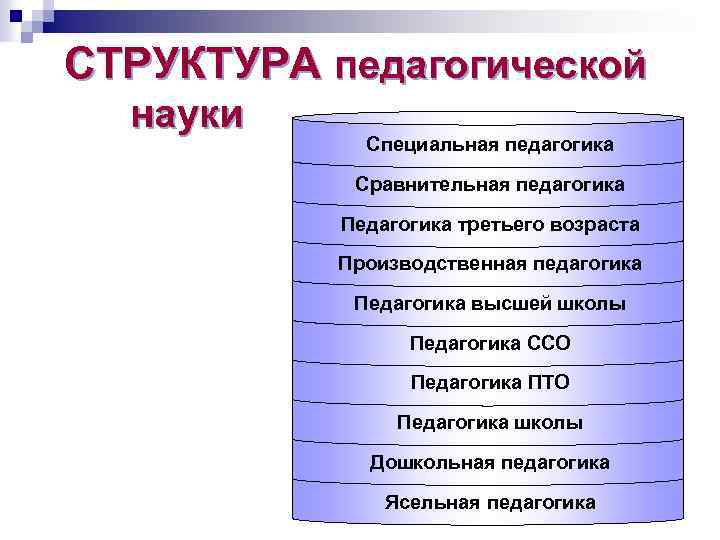 СТРУКТУРА педагогической науки

Специальная педагогика
Сравнительная педагогика
Педагогика третьего возраста
Производственная педагогика
Педагогика высшей школы
Педагогика ССО
Педагогика ПТО
Педагогика школы
Дошкольная педагогика
Ясельная педагогика